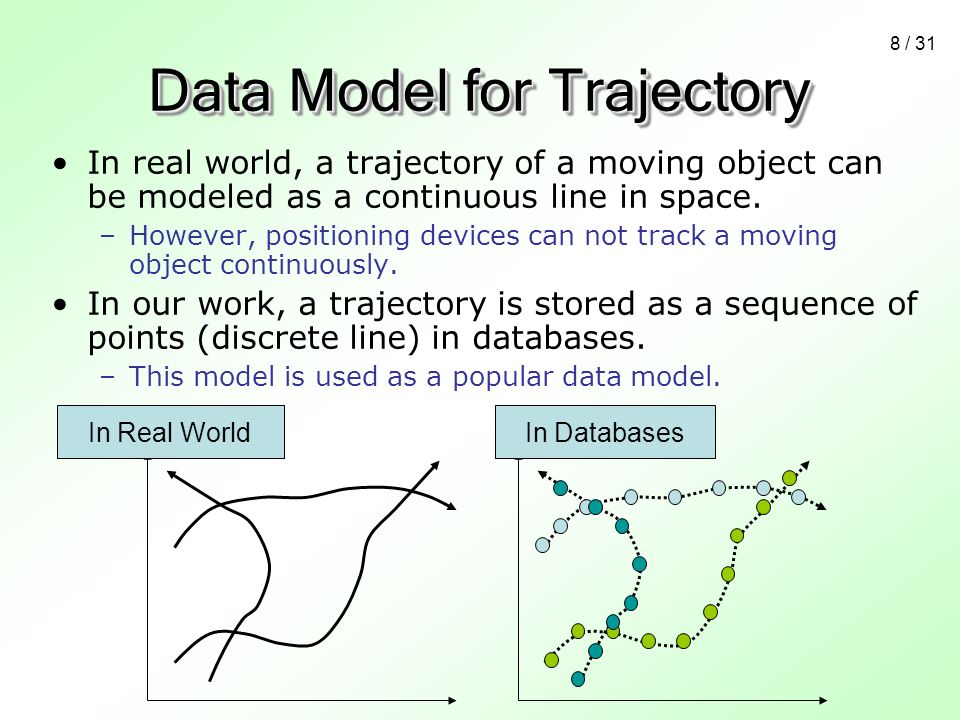 8 / 31

Data Model for Trajectory

• In real world, a trajectory of a moving object can be modeled as a continuous line in space.
– However, positioning devices can not track a moving object continuously.

• In our work, a trajectory is stored as a sequence of points (discrete line) in databases.
– This model is used as a popular data model.

In Real World

In Databases